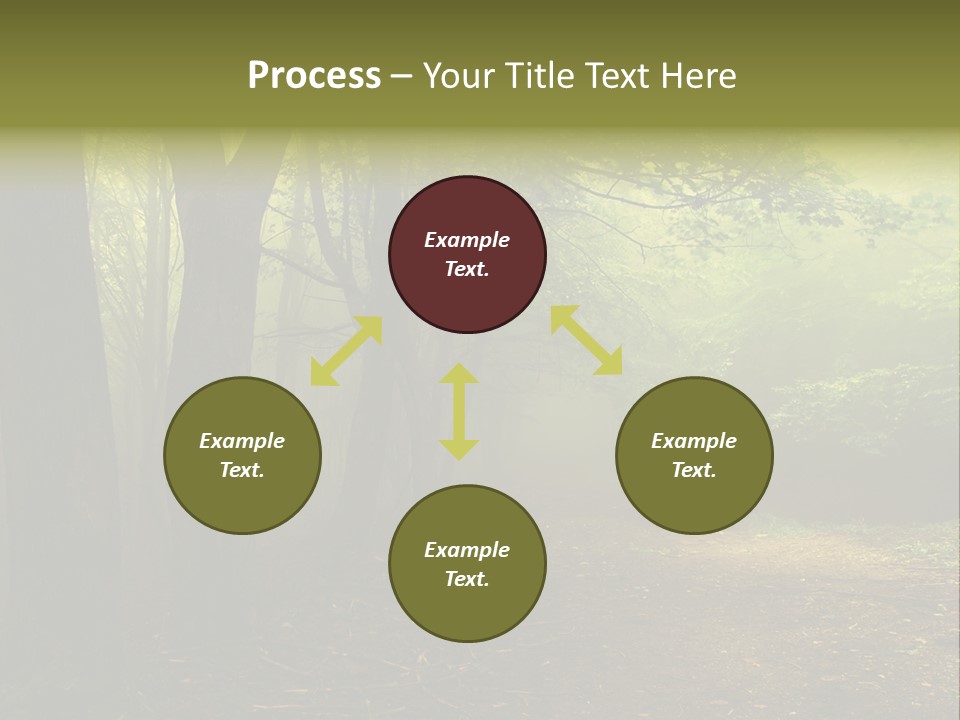 Process – Your Title Text Here

Example Text.

Example Text.

Example Text.

Example Text.